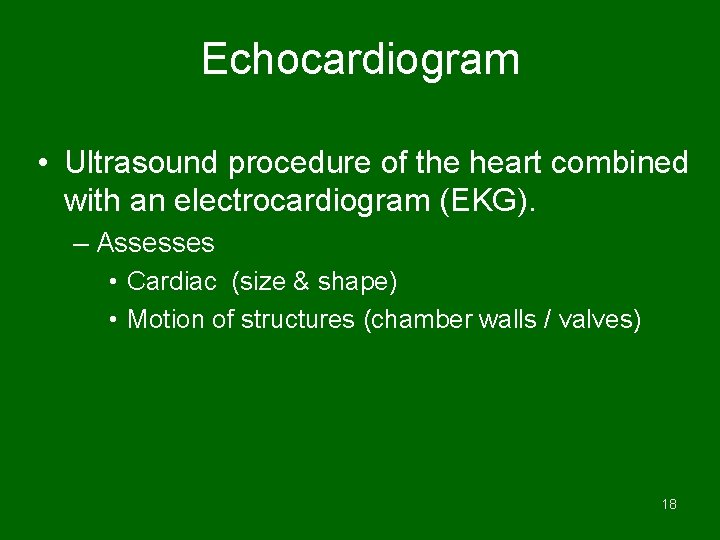 Echocardiogram

• Ultrasound procedure of the heart combined with an electrocardiogram (EKG).

– Assesses

• Cardiac (size & shape)

• Motion of structures (chamber walls / valves)

18